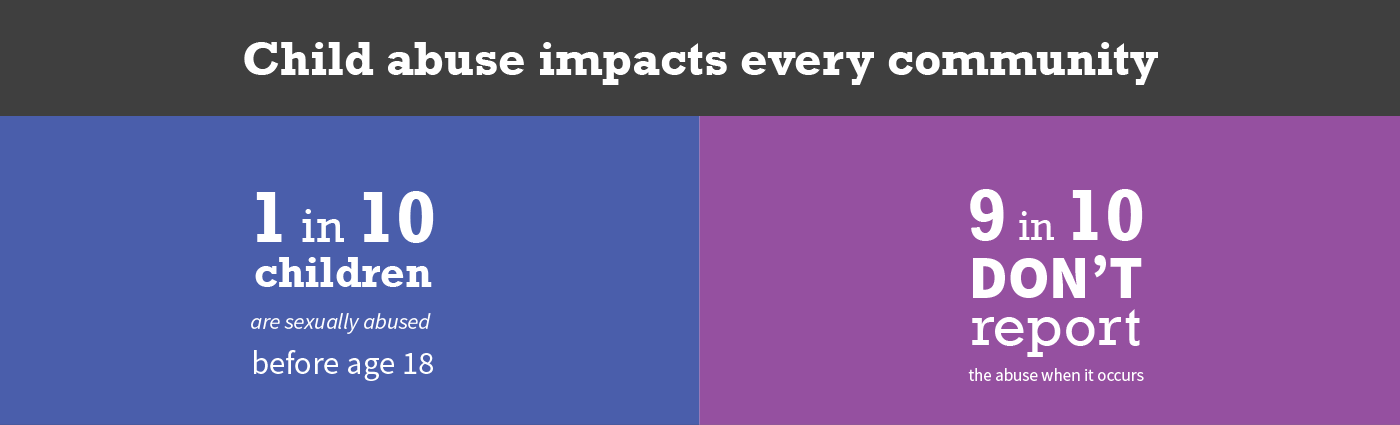 Child abuse impacts every community

1 in 10 children
are sexually abused
before age 18

9 in 10 DON'T report
the abuse when it occurs